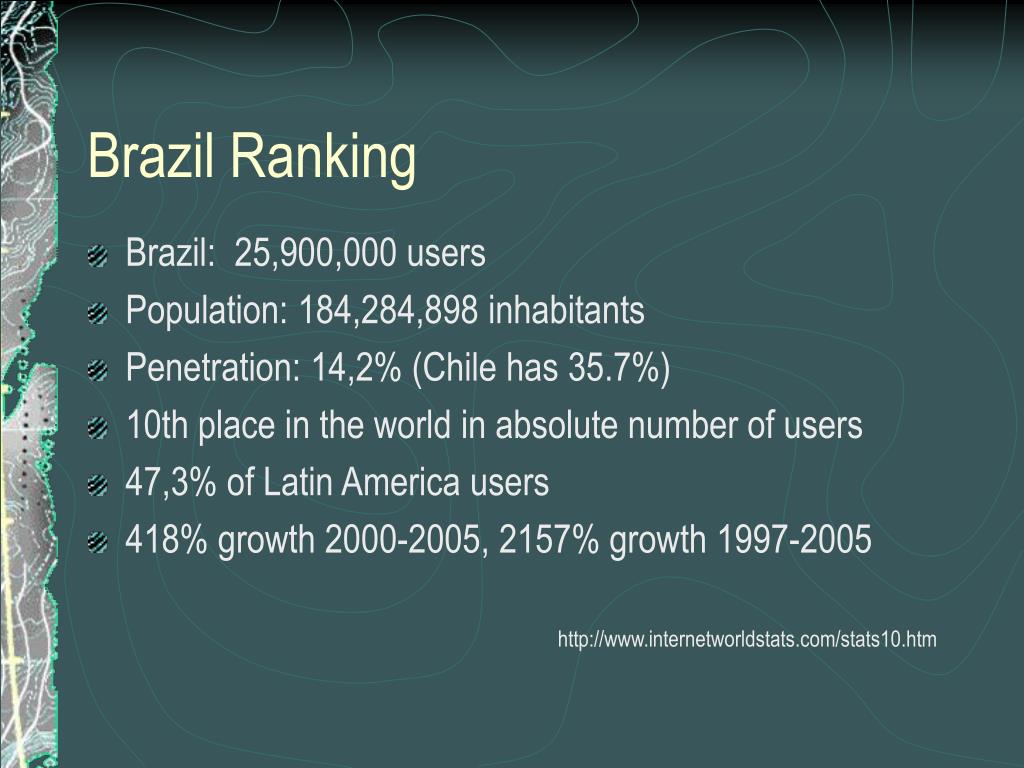 Brazil Ranking

Brazil:  25,900,000 users
Population: 184,284,898 inhabitants
Penetration: 14,2% (Chile has 35.7%)
10th place in the world in absolute number of users
47,3% of Latin America users
418% growth 2000-2005, 2157% growth 1997-2005

http://www.internetworldstats.com/stats10.htm